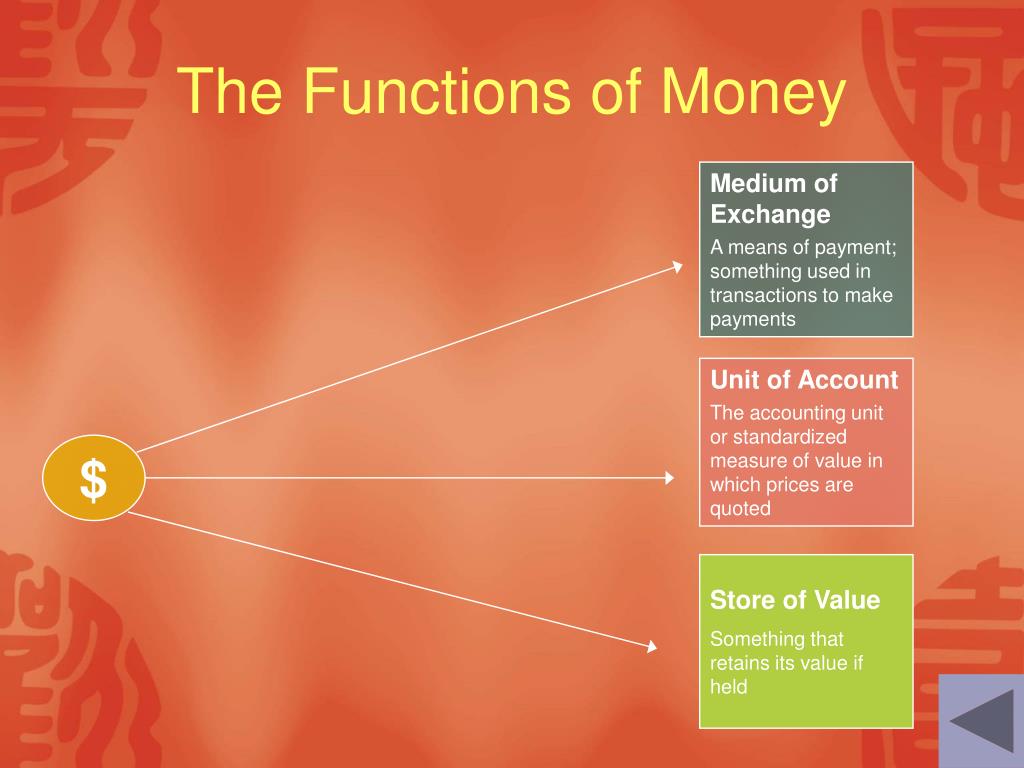 The Functions of Money

$

Medium of Exchange
A means of payment; something used in transactions to make payments

Unit of Account
The accounting unit or standardized measure of value in which prices are quoted

Store of Value
Something that retains its value if held